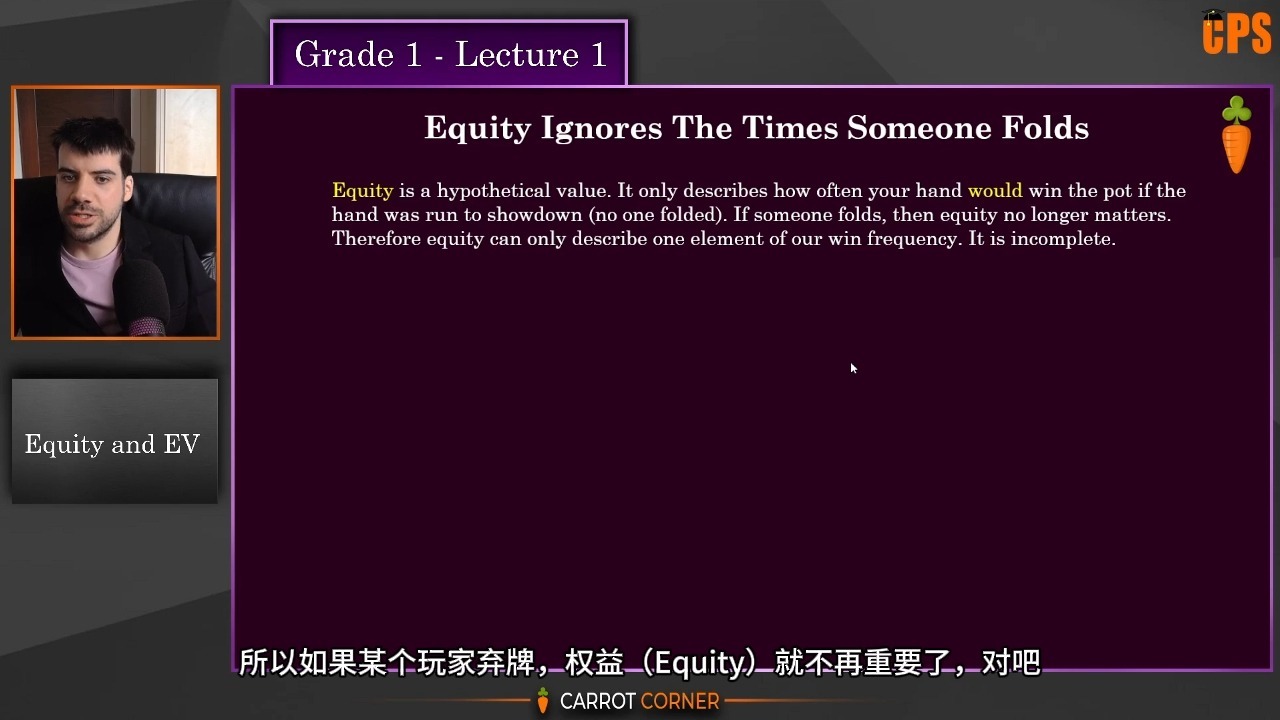 Grade 1 - Lecture 1

CPS

Equity Ignores The Times Someone Folds

Equity is a hypothetical value. It only describes how often your hand would win the pot if the hand was run to showdown (no one folded). If someone folds, then equity no longer matters. Therefore equity can only describe one element of our win frequency. It is incomplete.

Equity and EV

所以如果某个玩家弃牌，权益（Equity）就不再重要了，对吧

CARROT CORNER